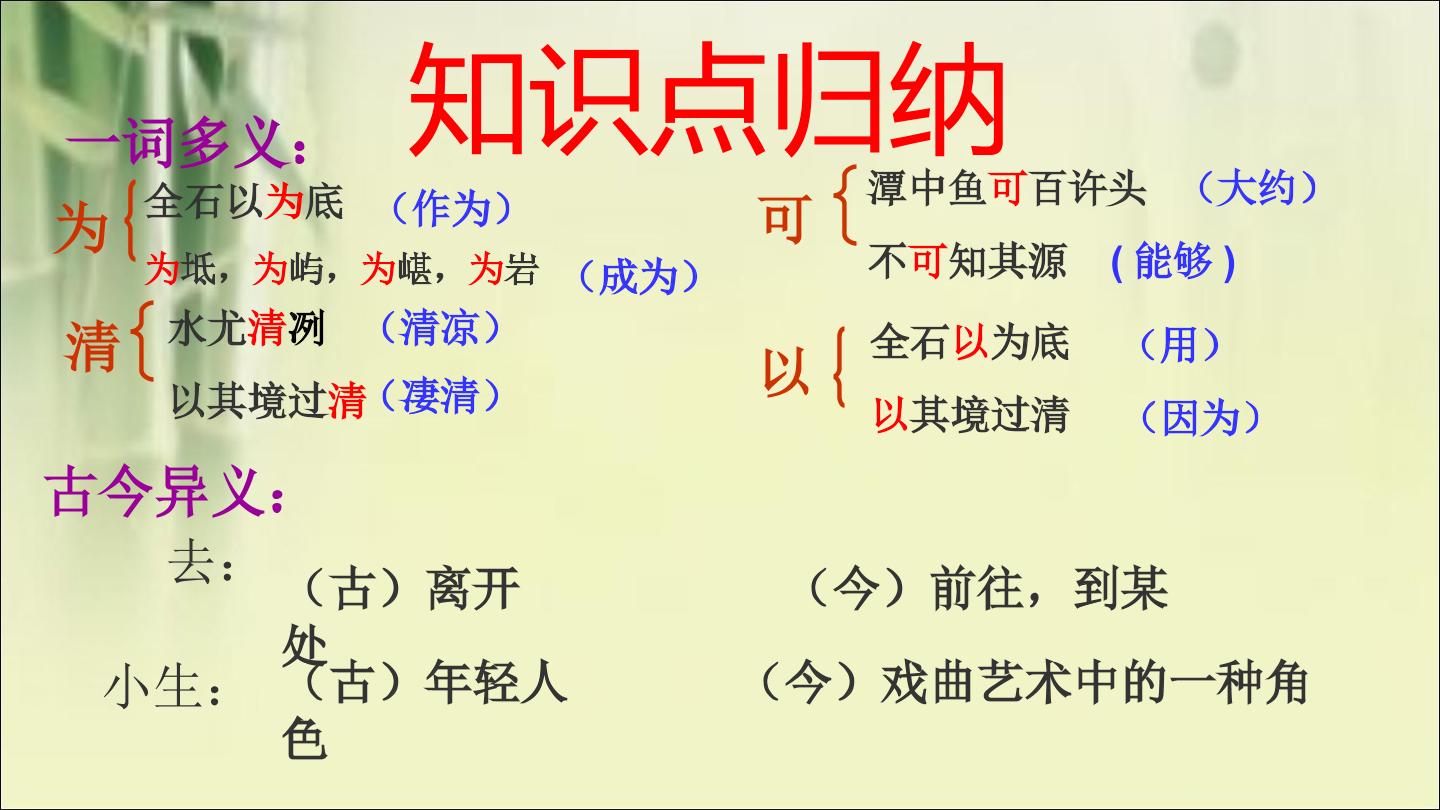 知识点归纳

一词多义：

为
全石以为底 （作为）
为坻，为屿，为嵁，为岩 （成为）

清
水尤清冽 （清凉）
以其境过清（凄清）

可
潭中鱼可百许头 （大约）
不可知其源 (能够)

以
全石以为底 （用）
以其境过清 （因为）

古今异义：

去： （古）离开 （今）前往，到某处

小生： （古）年轻人 （今）戏曲艺术中的一种角色